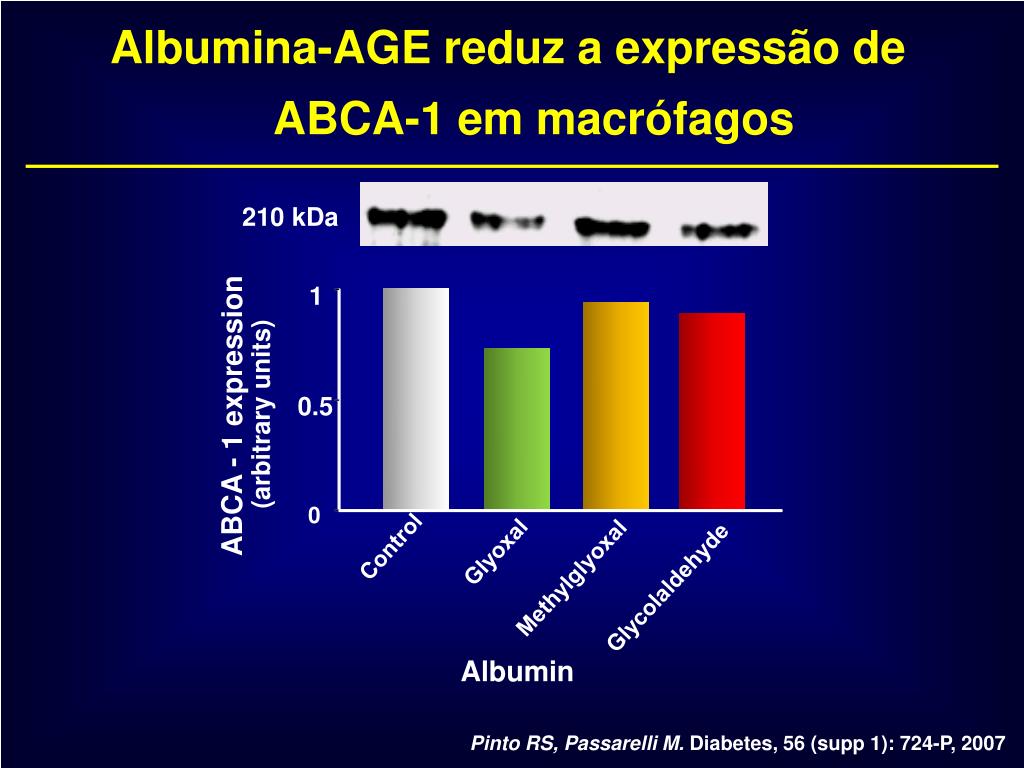 Albumina-AGE reduz a expressão de ABCA-1 em macrófagos

210 kDa

ABCA - 1 expression (arbitrary units)

1

0.5

0

Control

Glyoxal

Methylglyoxal

Glycolaldehyde

Albumin

Pinto RS, Passarelli M. Diabetes, 56 (supp 1): 724-P, 2007